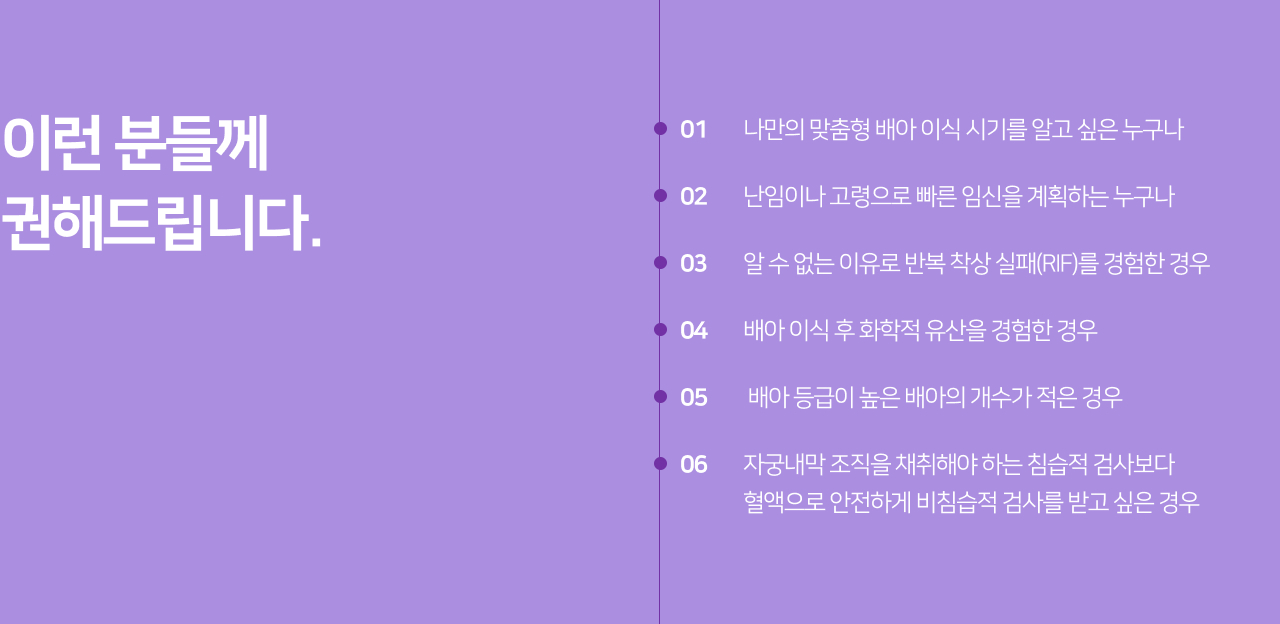 이런 분들께
권해드립니다.

01 나만의 맞춤형 배아 이식 시기를 알고 싶은 누구나

02 난임이나 고령으로 빠른 임신을 계획하는 누구나

03 알 수 없는 이유로 반복 착상 실패(RIF)를 경험한 경우

04 배아 이식 후 화학적 유산을 경험한 경우

05 배아 등급이 높은 배아의 개수가 적은 경우

06 자궁내막 조직을 채취해야 하는 침습적 검사보다 혈액으로 안전하게 비침습적 검사를 받고 싶은 경우